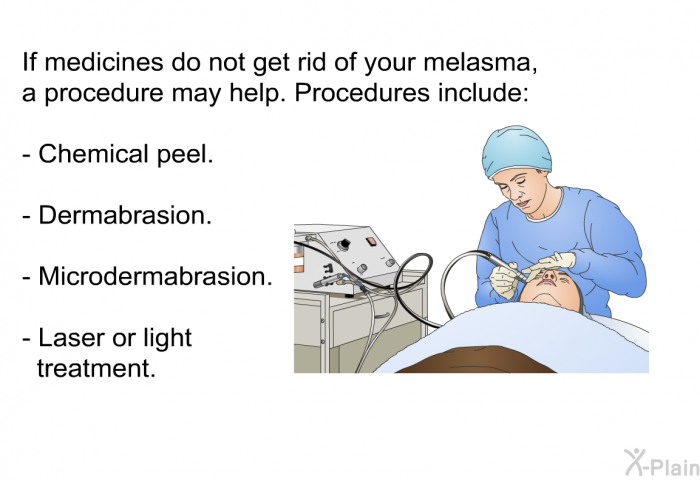 If medicines do not get rid of your melasma, a procedure may help. Procedures include:

- Chemical peel.

- Dermabrasion.

- Microdermabrasion.

- Laser or light treatment.

X-Plain